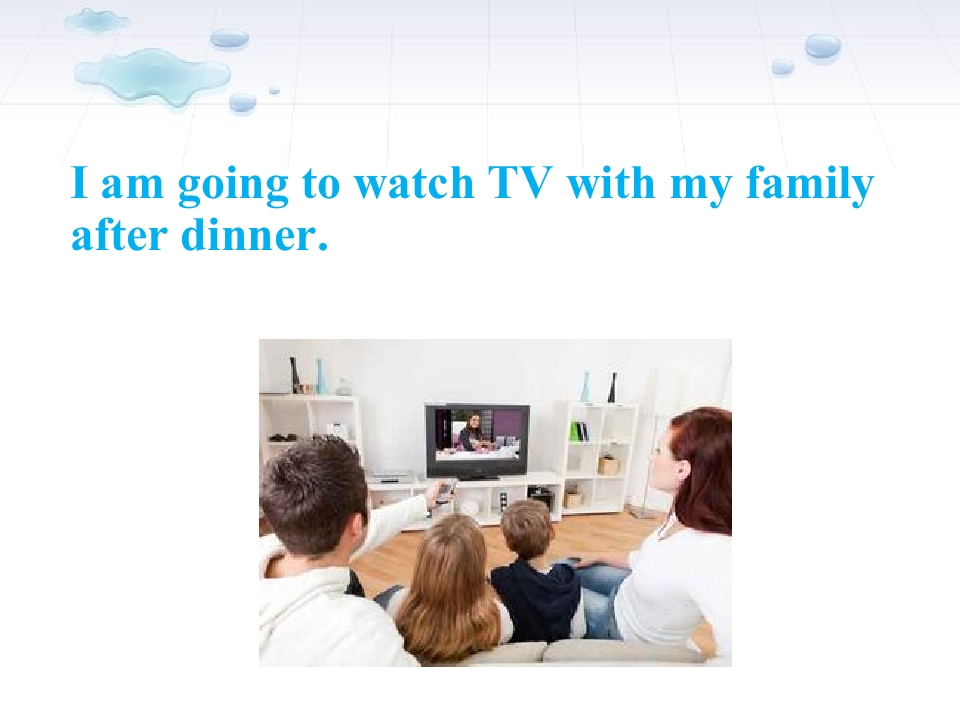 I am going to watch TV with my family after dinner.